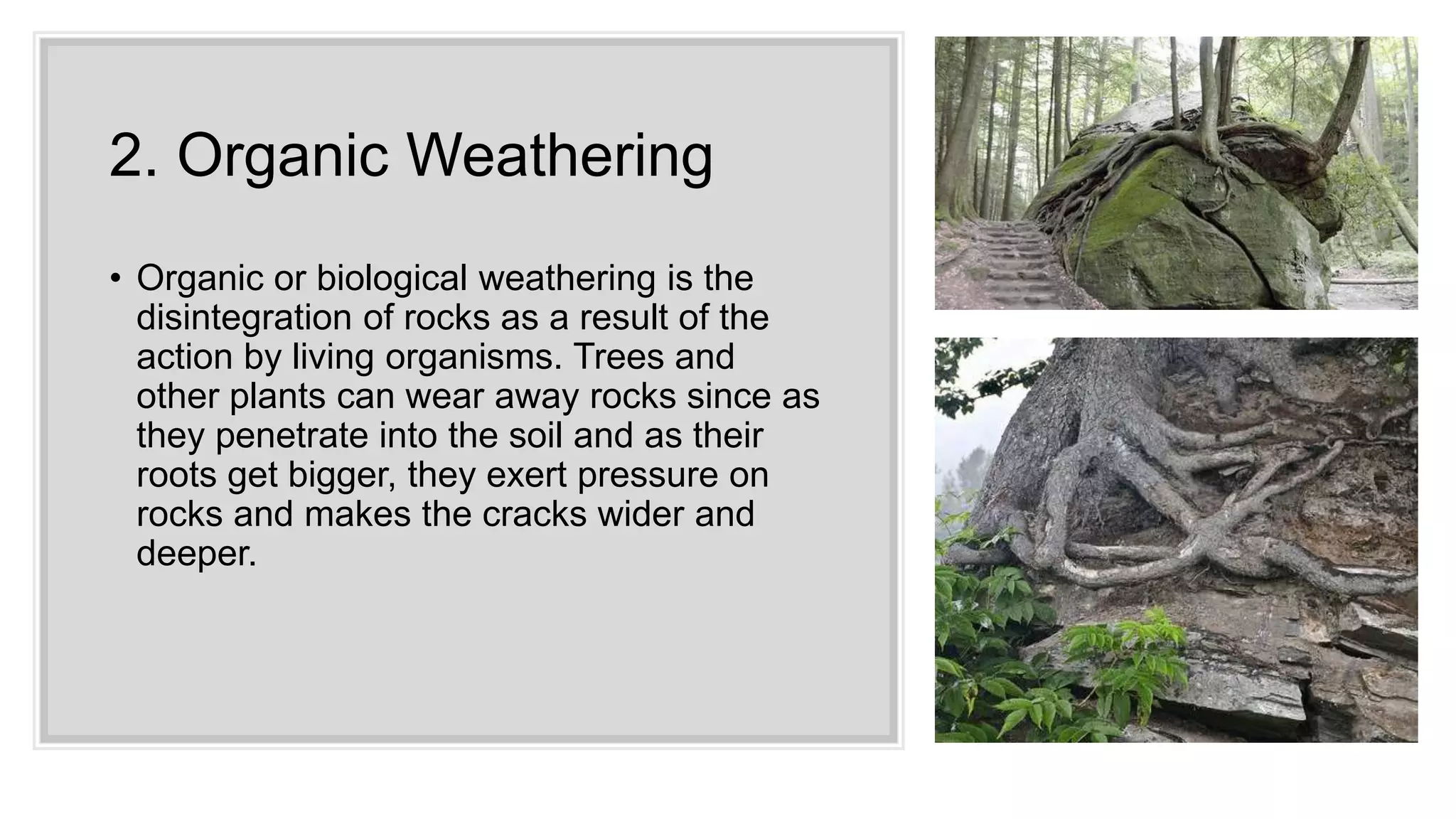 2. Organic Weathering

• Organic or biological weathering is the disintegration of rocks as a result of the action by living organisms. Trees and other plants can wear away rocks since as they penetrate into the soil and as their roots get bigger, they exert pressure on rocks and makes the cracks wider and deeper.